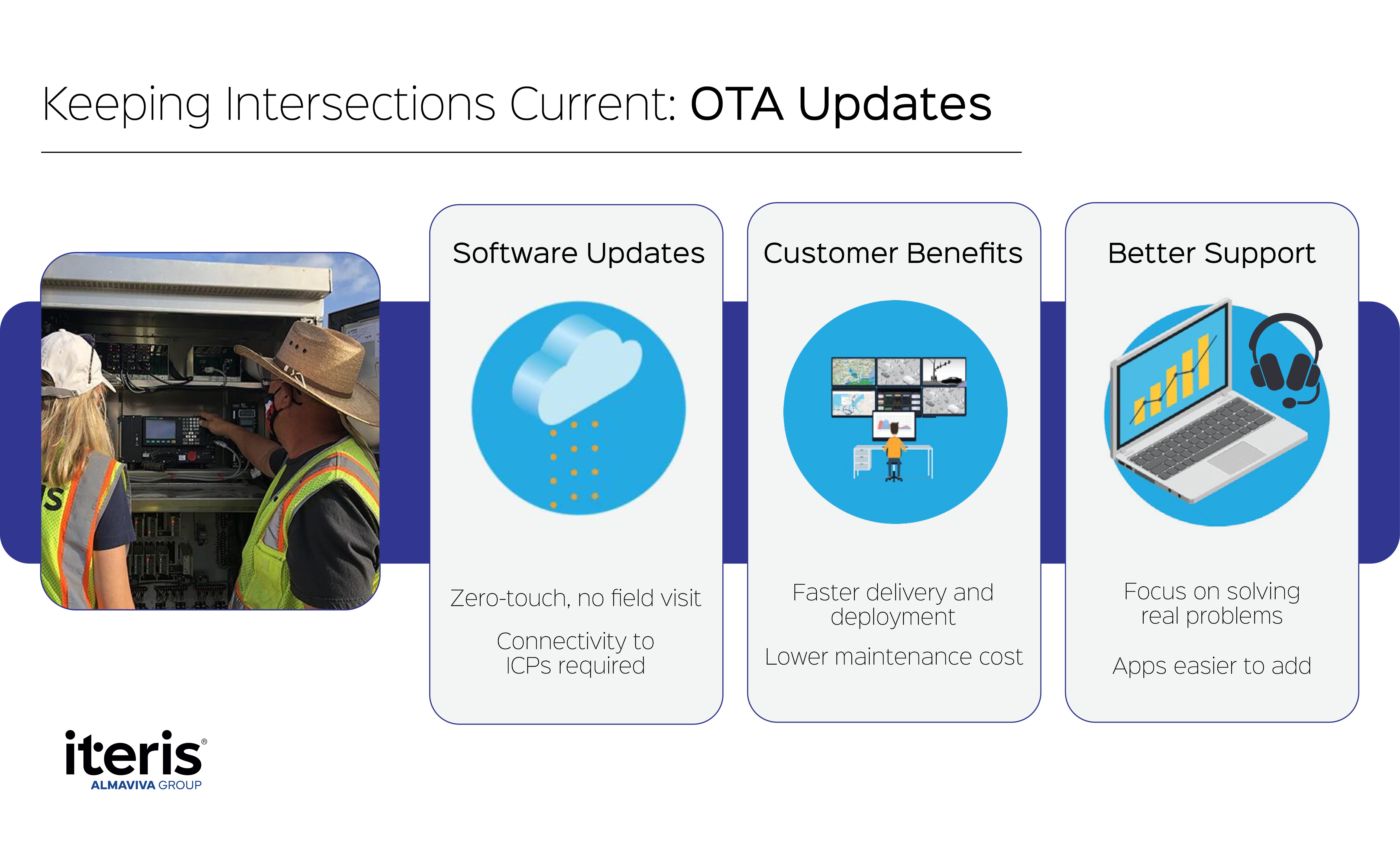 Keeping Intersections Current: OTA Updates

Software Updates

Zero-touch, no field visit

Connectivity to ICPs required

Customer Benefits

Faster delivery and deployment

Lower maintenance cost

Better Support

Focus on solving real problems

Apps easier to add

iteris®
ALMAVIVA GROUP